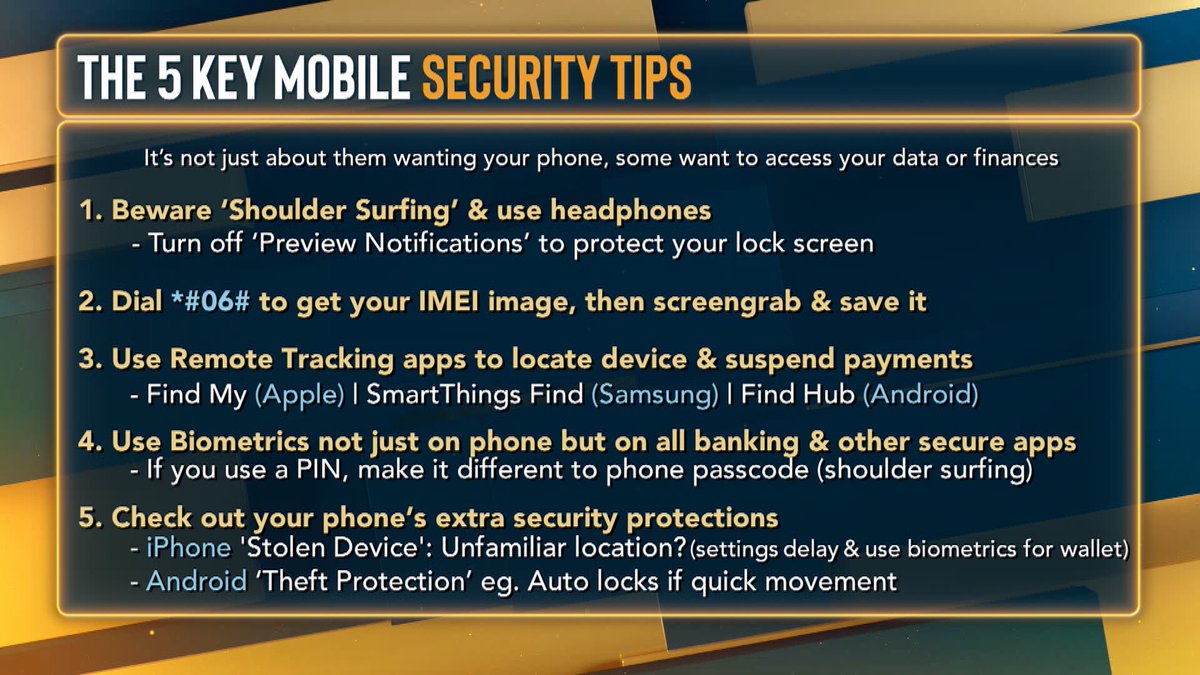 THE 5 KEY MOBILE SECURITY TIPS

It's not just about them wanting your phone, some want to access your data or finances

1. Beware 'Shoulder Surfing' & use headphones
- Turn off 'Preview Notifications' to protect your lock screen

2. Dial *#06# to get your IMEI image, then screengrab & save it

3. Use Remote Tracking apps to locate device & suspend payments
- Find My (Apple) | SmartThings Find (Samsung) | Find Hub (Android)

4. Use Biometrics not just on phone but on all banking & other secure apps
- If you use a PIN, make it different to phone passcode (shoulder surfing)

5. Check out your phone's extra security protections
- iPhone 'Stolen Device': Unfamiliar location? (settings delay & use biometrics for wallet)
- Android 'Theft Protection' eg. Auto locks if quick movement